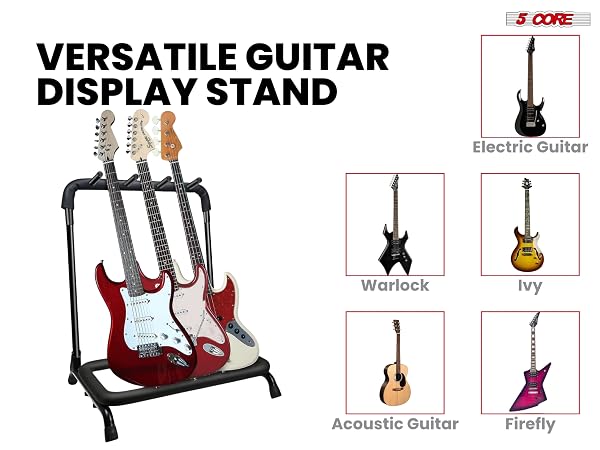 5 CORE

VERSATILE GUITAR DISPLAY STAND

Electric Guitar

Warlock

Ivy

Acoustic Guitar

Firefly